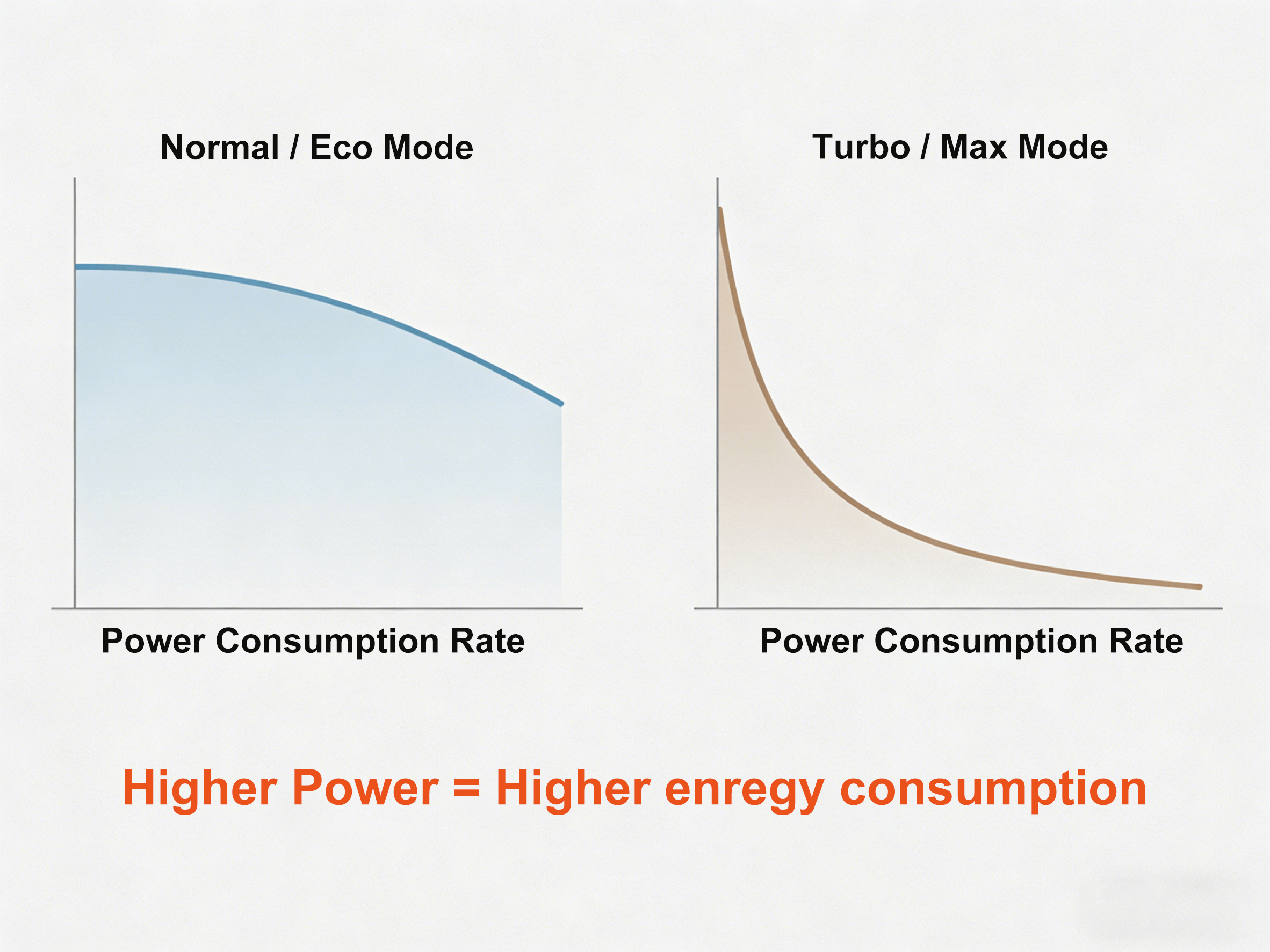 Normal / Eco Mode

Power Consumption Rate

Turbo / Max Mode

Power Consumption Rate

Higher Power = Higher enregy consumption